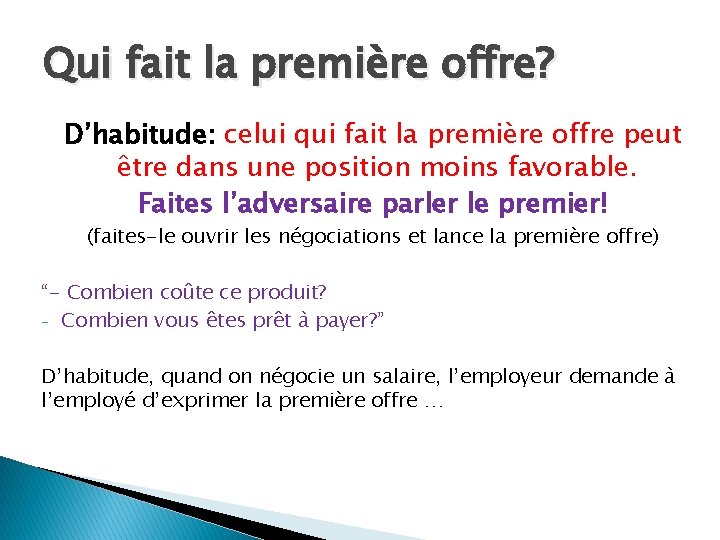 Qui fait la première offre?

D’habitude: celui qui fait la première offre peut être dans une position moins favorable.

Faites l’adversaire parler le premier!

(faites-le ouvrir les négociations et lance la première offre)

“- Combien coûte ce produit?
- Combien vous êtes prêt à payer?”

D’habitude, quand on négocie un salaire, l’employeur demande à l’employé d’exprimer la première offre …